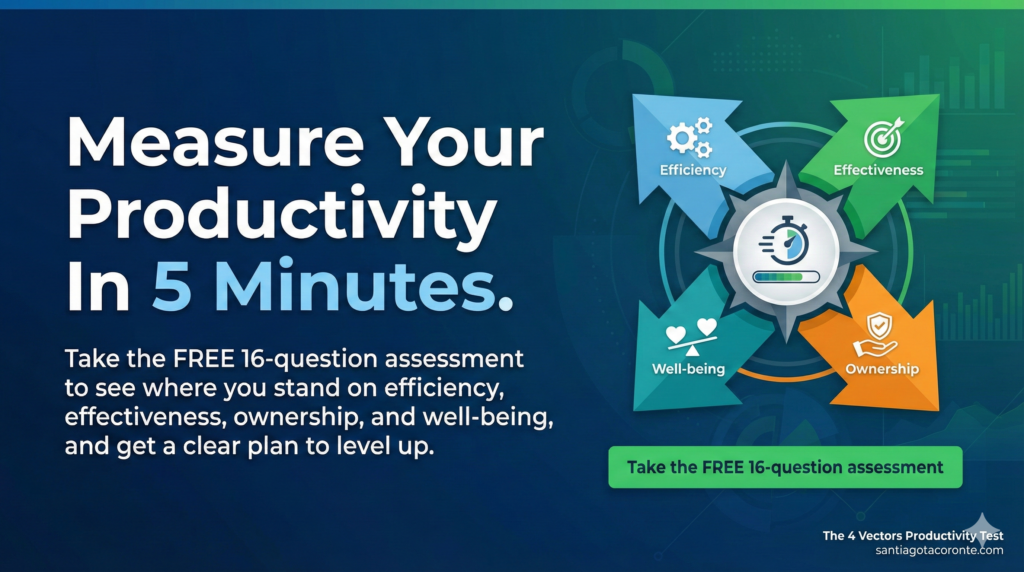 Measure Your Productivity In 5 Minutes.

Take the FREE 16-question assessment to see where you stand on efficiency, effectiveness, ownership, and well-being, and get a clear plan to level up.

Efficiency

Effectiveness

Well-being

Ownership

Take the FREE 16-question assessment

The 4 Vectors Productivity Test
santiagotacoronte.com